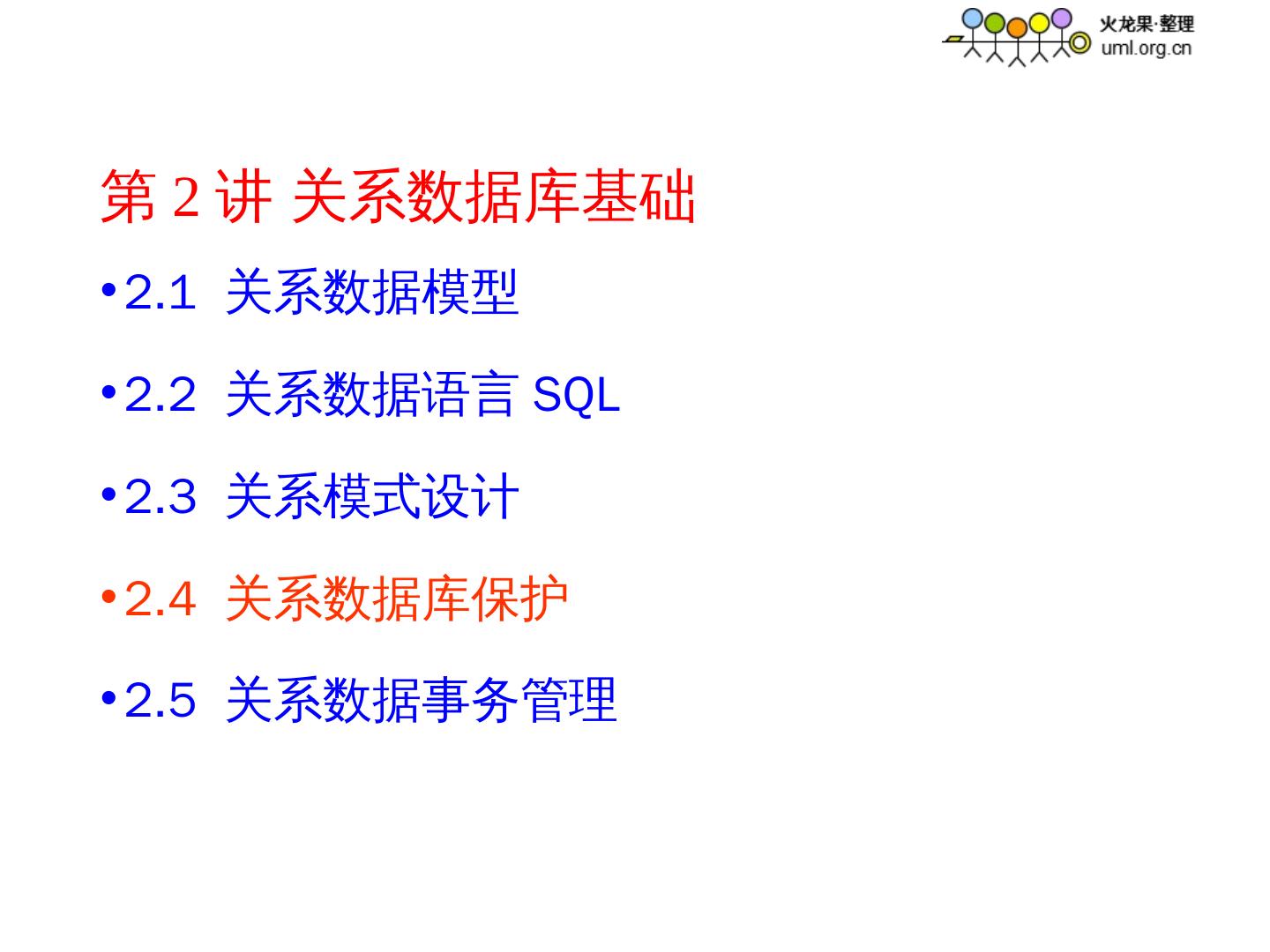 火龙果·整理
uml.org.cn

第 2 讲 关系数据库基础

•2.1 关系数据模型

•2.2 关系数据语言 SQL

•2.3 关系模式设计

•2.4 关系数据库保护

•2.5 关系数据事务管理